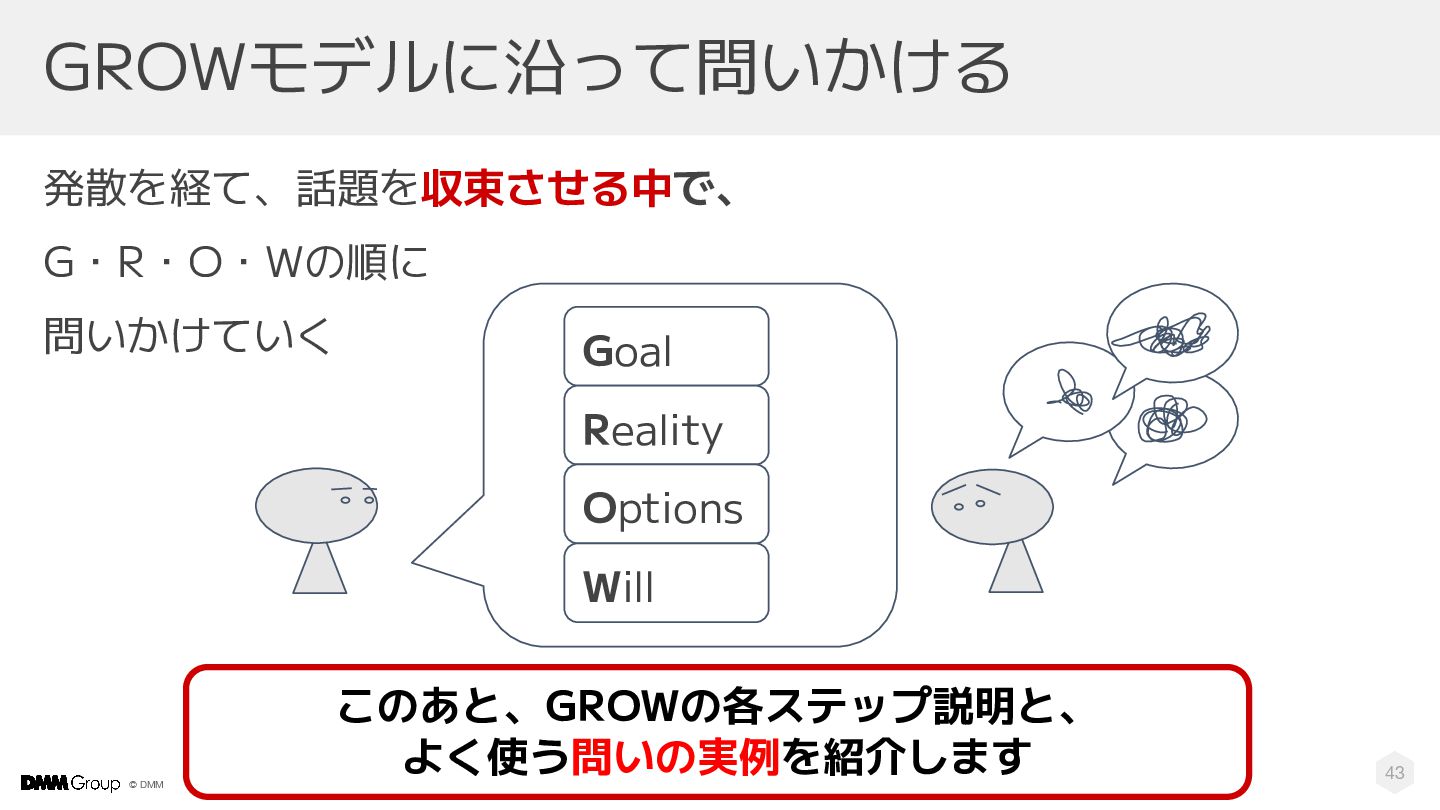 GROWモデルに沿って問いかける

発散を経て、話題を収束させる中で、

G・R・O・Wの順に

問いかけていく

Goal

Reality

Options

Will

このあと、GROWの各ステップ説明と、
よく使う問いの実例を紹介します

DMM Group © DMM

43